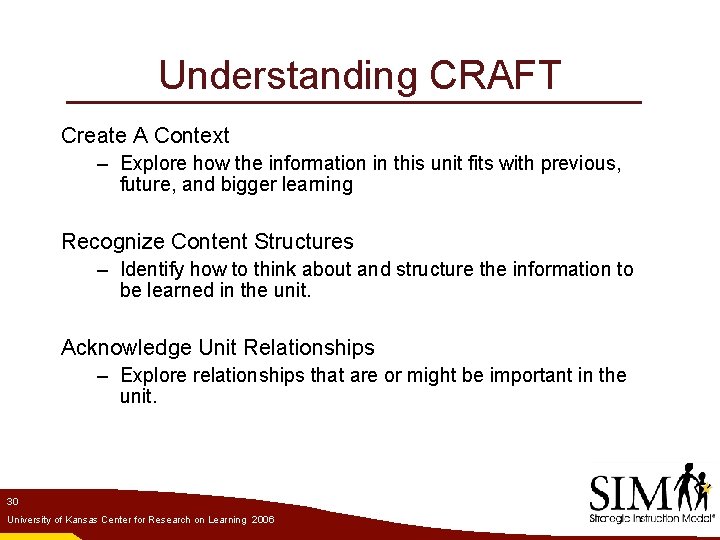 Understanding CRAFT

Create A Context

– Explore how the information in this unit fits with previous, future, and bigger learning

Recognize Content Structures

– Identify how to think about and structure the information to be learned in the unit.

Acknowledge Unit Relationships

– Explore relationships that are or might be important in the unit.

30

University of Kansas Center for Research on Learning 2006

SIM

Strategic Instruction Model®